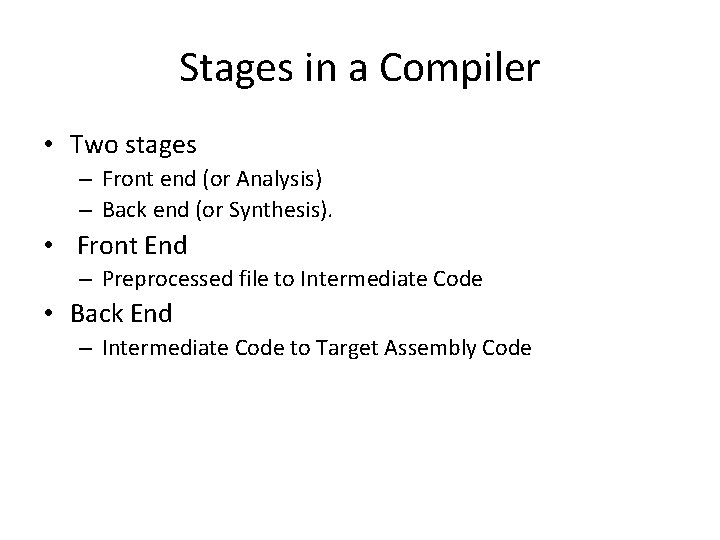 Stages in a Compiler

• Two stages
  – Front end (or Analysis)
  – Back end (or Synthesis).
• Front End
  – Preprocessed file to Intermediate Code
• Back End
  – Intermediate Code to Target Assembly Code